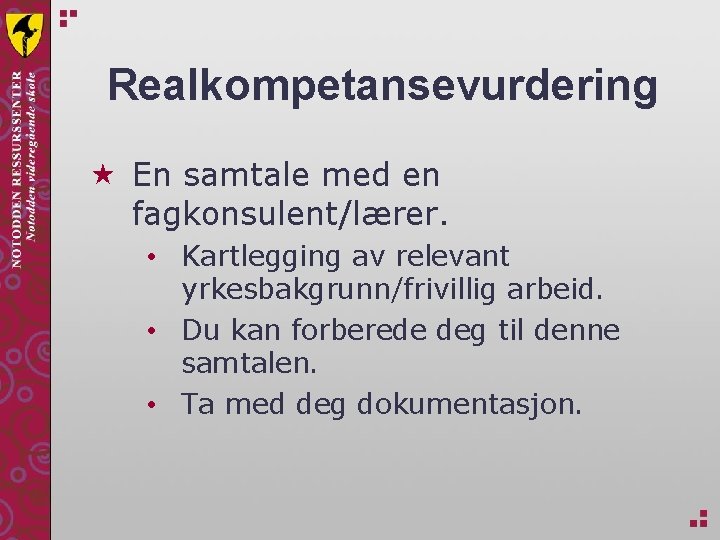 NOTODDEN RESSURSSENTER
Notodden videregående skole

Realkompetansevurdering

★ En samtale med en fagkonsulent/lærer.
• Kartlegging av relevant yrkesbakgrunn/frivillig arbeid.
• Du kan forberede deg til denne samtalen.
• Ta med deg dokumentasjon.